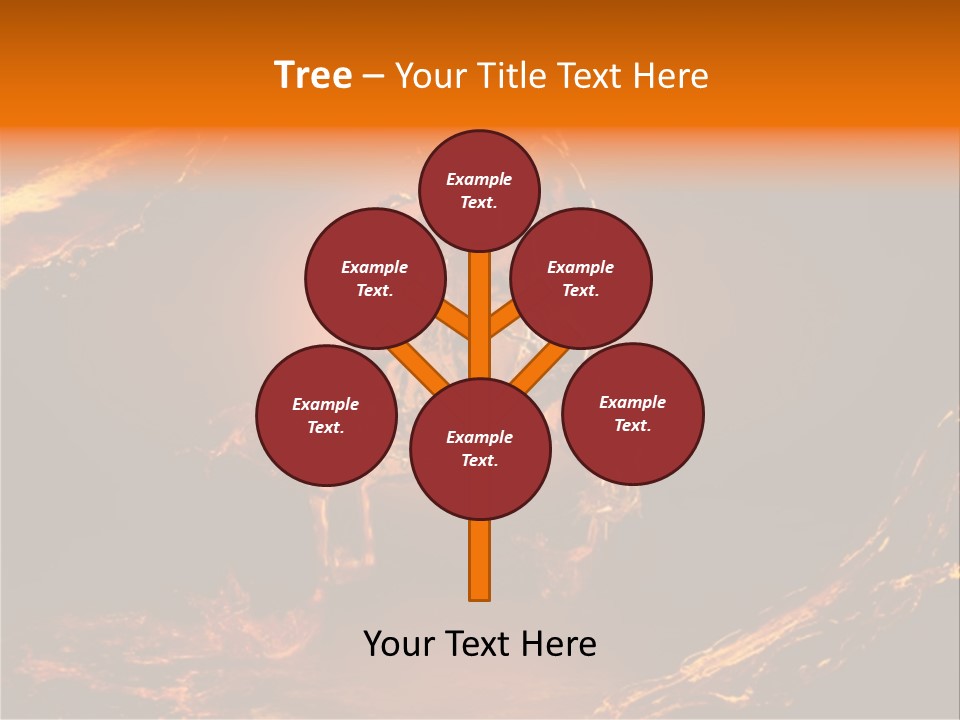 Tree – Your Title Text Here

Example Text.

Example Text.

Example Text.

Example Text.

Example Text.

Example Text.

Your Text Here